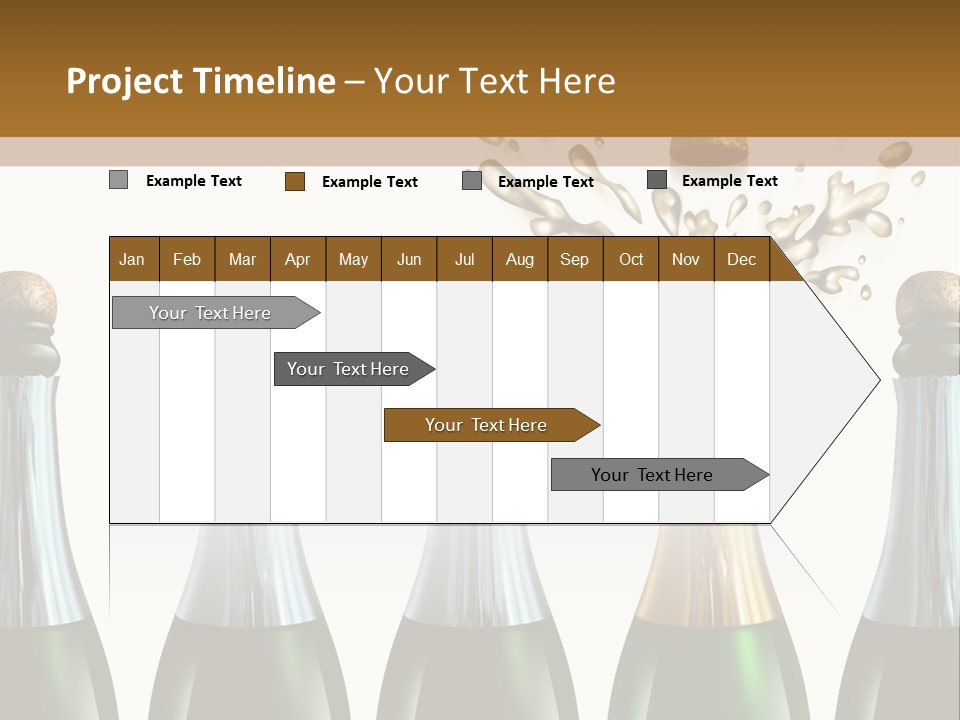 Project Timeline – Your Text Here

Example Text Example Text Example Text Example Text

| Jan | Feb | Mar | Apr | May | Jun | Jul | Aug | Sep | Oct | Nov | Dec |
|---|---|---|---|---|---|---|---|---|---|---|---|

Your Text Here

Your Text Here

Your Text Here

Your Text Here